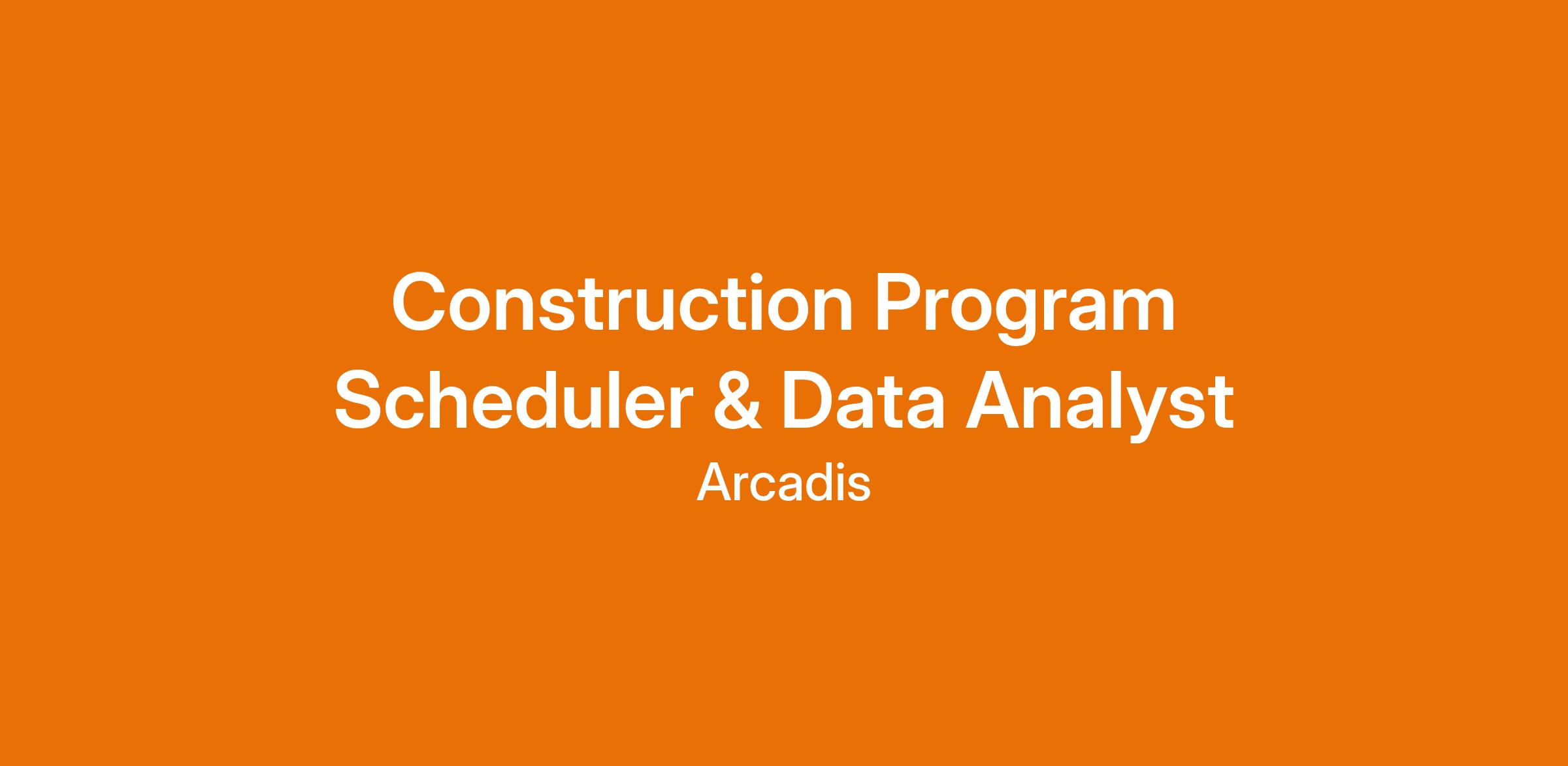 Construction Program Scheduler & Data Analyst

Arcadis